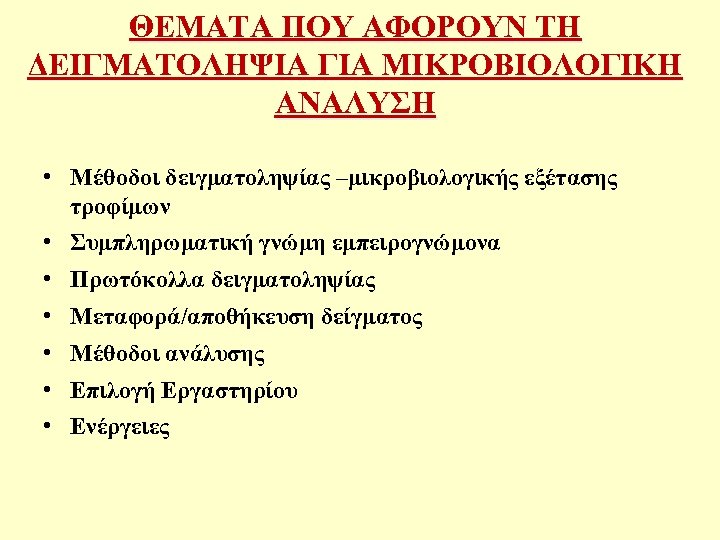 ΘΕΜΑΤΑ ΠΟΥ ΑΦΟΡΟΥΝ ΤΗ ΔΕΙΓΜΑΤΟΛΗΨΙΑ ΓΙΑ ΜΙΚΡΟΒΙΟΛΟΓΙΚΗ ΑΝΑΛΥΣΗ

• Μέθοδοι δειγματοληψίας –μικροβιολογικής εξέτασης τροφίμων
• Συμπληρωματική γνώμη εμπειρογνώμονα
• Πρωτόκολλα δειγματοληψίας
• Μεταφορά/αποθήκευση δείγματος
• Μέθοδοι ανάλυσης
• Επιλογή Εργαστηρίου
• Ενέργειες